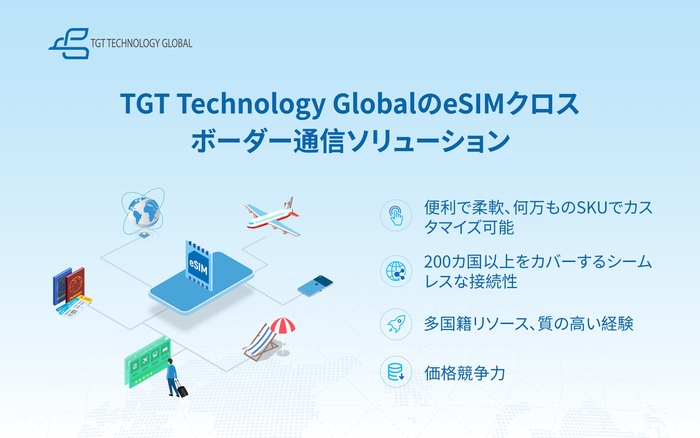 TGT TECHNOLOGY GLOBAL

TGT Technology GlobalのeSIMクロスボーダー通信ソリューション

eSIM

便利で柔軟、何万ものSKUでカスタマイズ可能

200カ国以上をカバーするシームレスな接続性

多国籍リソース、質の高い経験

価格競争力